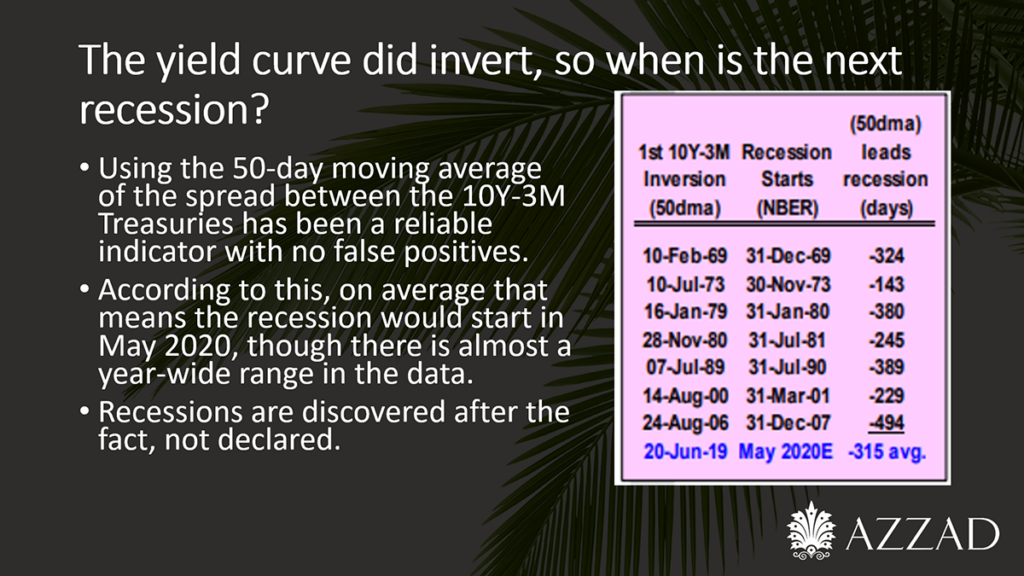 The yield curve did invert, so when is the next recession?

• Using the 50-day moving average of the spread between the 10Y-3M Treasuries has been a reliable indicator with no false positives.

• According to this, on average that means the recession would start in May 2020, though there is almost a year-wide range in the data.

• Recessions are discovered after the fact, not declared.

| 1st 10Y-3M Inversion (50dma) | Recession Starts (NBER) | (50dma) leads recession (days) |
|---|---|---|
| 10-Feb-69 | 31-Dec-69 | -324 |
| 10-Jul-73 | 30-Nov-73 | -143 |
| 16-Jan-79 | 31-Jan-80 | -380 |
| 28-Nov-80 | 31-Jul-81 | -245 |
| 07-Jul-89 | 31-Jul-90 | -389 |
| 14-Aug-00 | 31-Mar-01 | -229 |
| 24-Aug-06 | 31-Dec-07 | -494 |
| 20-Jun-19 | May 2020E | -315 avg. |

AZZAD